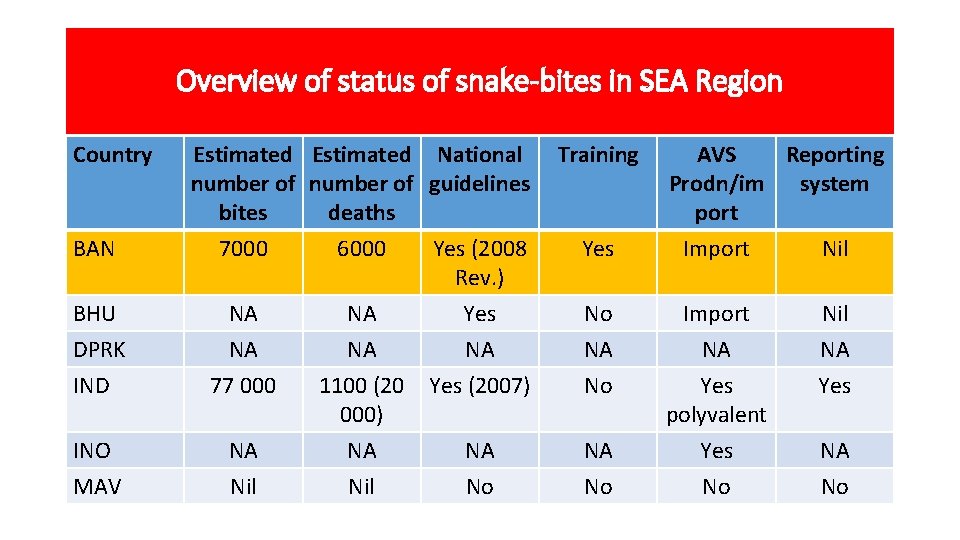 Overview of status of snake-bites in SEA Region

| Country | Estimated number of bites | Estimated number of deaths | National guidelines | Training | AVS Prodn/import | Reporting system |
|---|---|---|---|---|---|---|
| BAN | 7000 | 6000 | Yes (2008 Rev.) | Yes | Import | Nil |
| BHU | NA | NA | Yes | No | Import | Nil |
| DPRK | NA | NA | NA | NA | NA | NA |
| IND | 77 000 | 1100 (20 000) | Yes (2007) | No | Yes polyvalent | Yes |
| INO | NA | NA | NA | NA | Yes | NA |
| MAV | Nil | Nil | No | No | No | No |